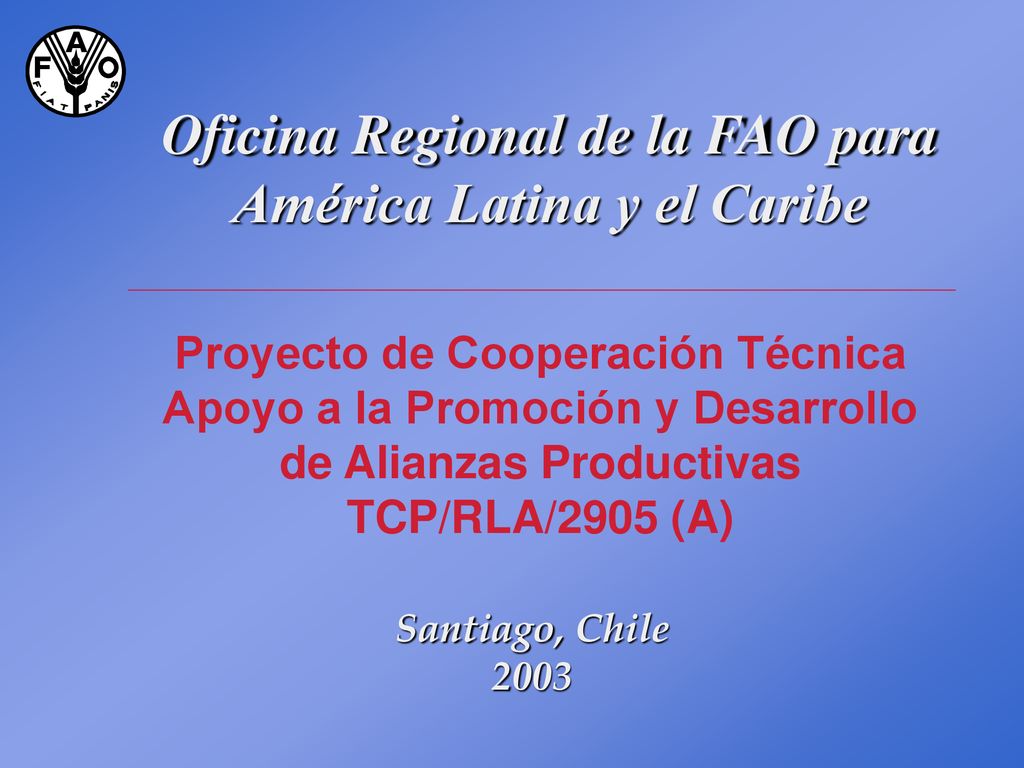 FAO
FIAT PANIS

Oficina Regional de la FAO para América Latina y el Caribe

Proyecto de Cooperación Técnica Apoyo a la Promoción y Desarrollo de Alianzas Productivas TCP/RLA/2905 (A)

Santiago, Chile
2003